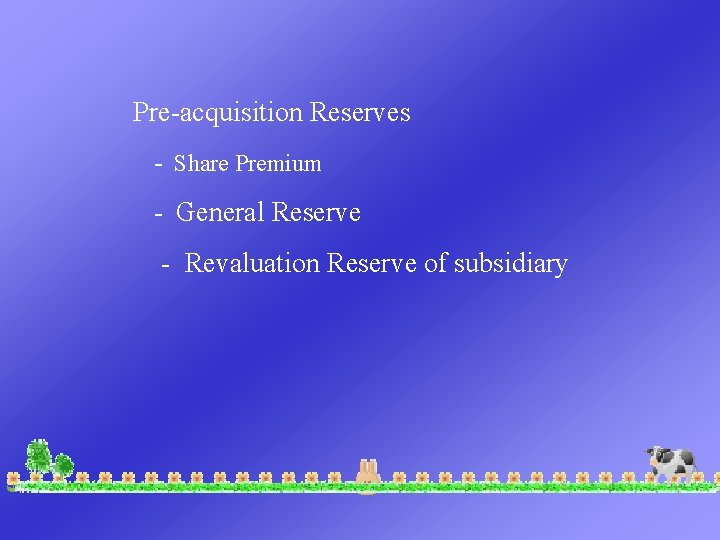 Pre-acquisition Reserves

- Share Premium

- General Reserve

- Revaluation Reserve of subsidiary